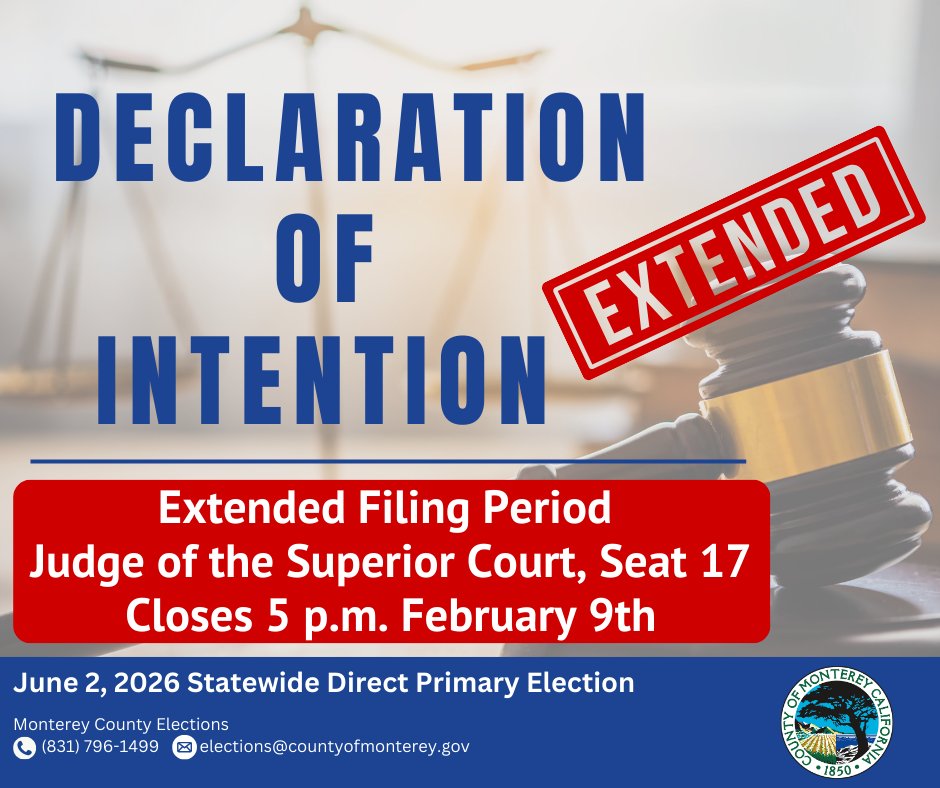 DECLARATION OF INTENTION

EXTENDED

Extended Filing Period
Judge of the Superior Court, Seat 17
Closes 5 p.m. February 9th

June 2, 2026 Statewide Direct Primary Election

Monterey County Elections
(831) 796-1499 elections@countyofmonterey.gov

COUNTY OF MONTEREY CALIFORNIA
1850